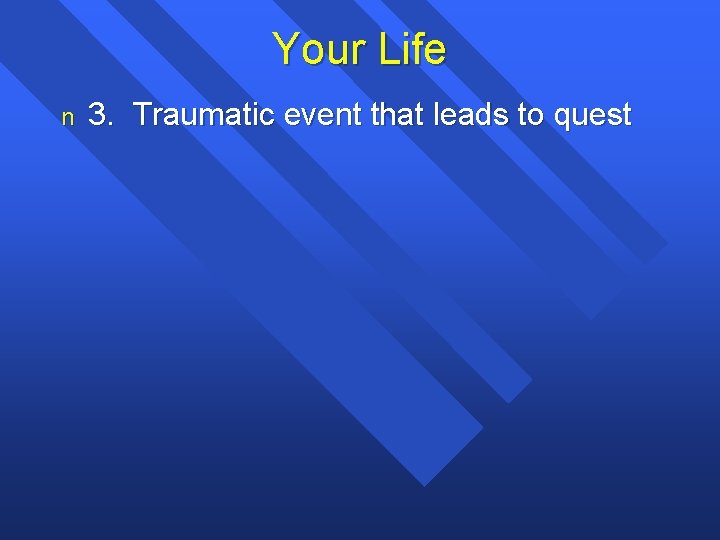 Your Life

n 3. Traumatic event that leads to quest